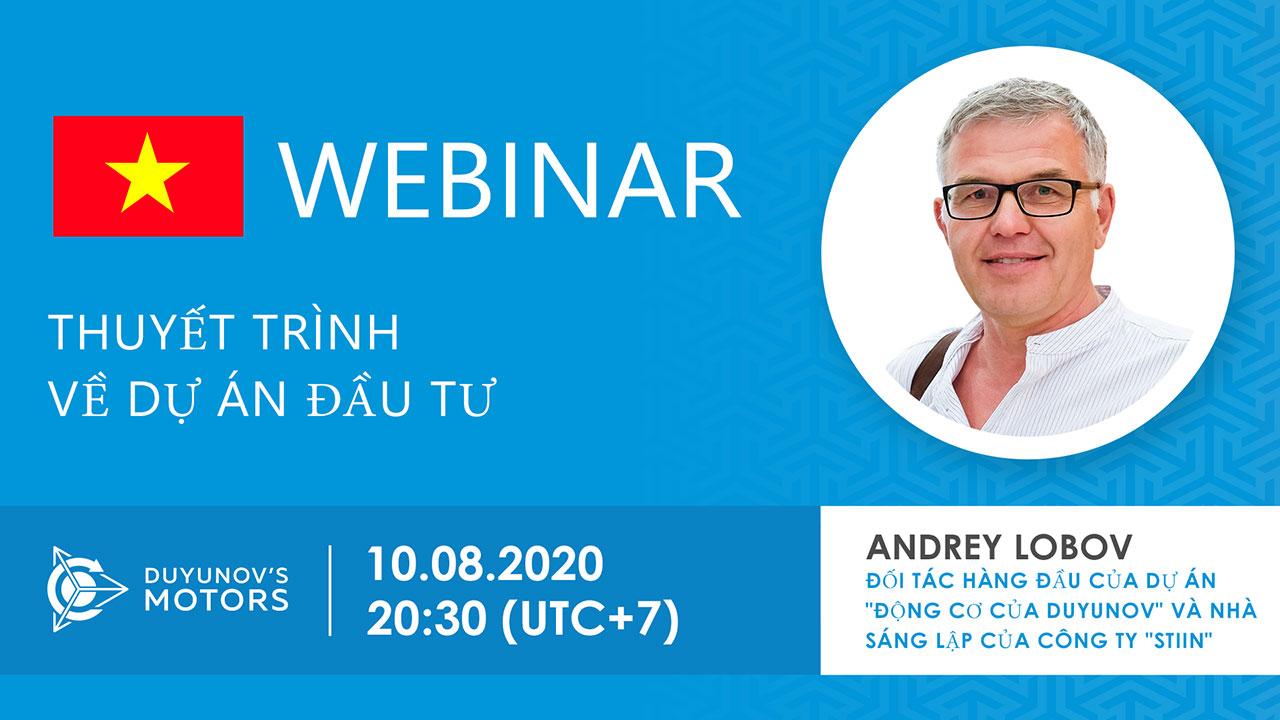 WEBINAR

THUYẾT TRÌNH
VỀ DỰ ÁN ĐẦU TƯ

DUYUNOV'S MOTORS

10.08.2020
20:30 (UTC+7)

ANDREY LOBOV
ĐỐI TÁC HÀNG ĐẦU CỦA DỰ ÁN "ĐỘNG CƠ CỦA DUYUNOV" VÀ NHÀ SÁNG LẬP CỦA CÔNG TY "STIIN"